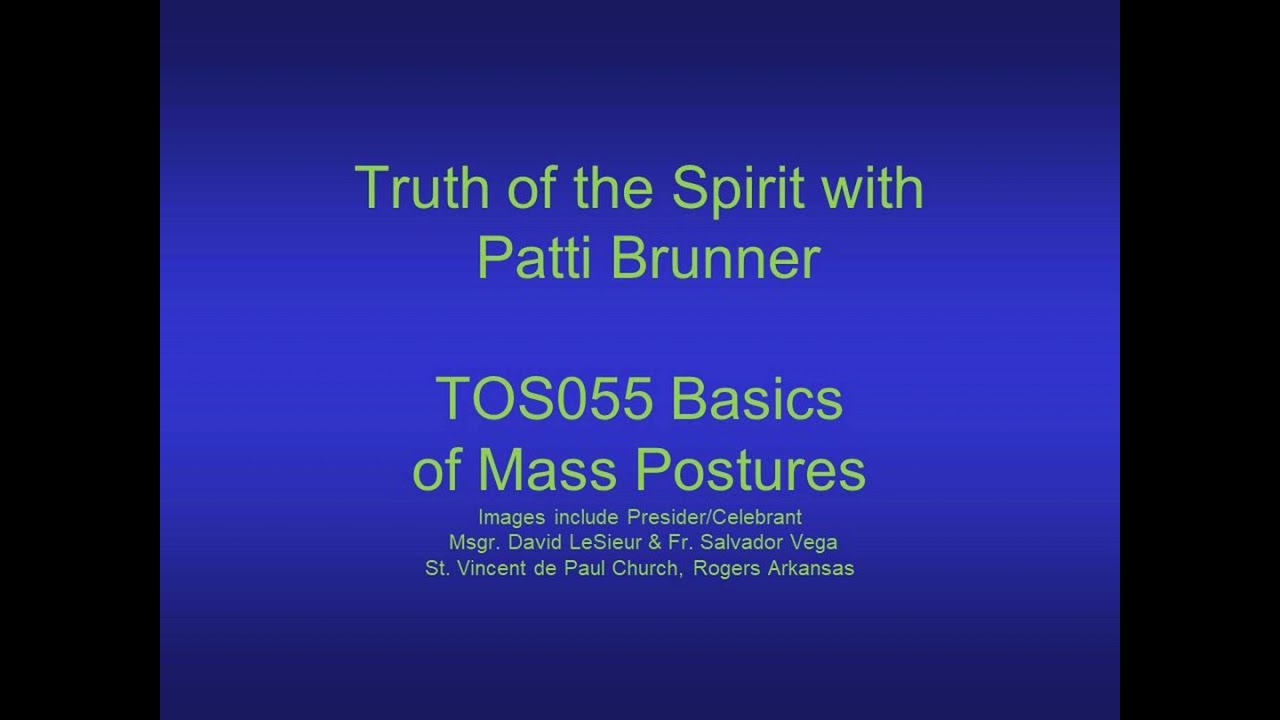 Truth of the Spirit with Patti Brunner

TOS055 Basics of Mass Postures

Images include Presider/Celebrant
Msgr. David LeSieur & Fr. Salvador Vega
St. Vincent de Paul Church, Rogers Arkansas